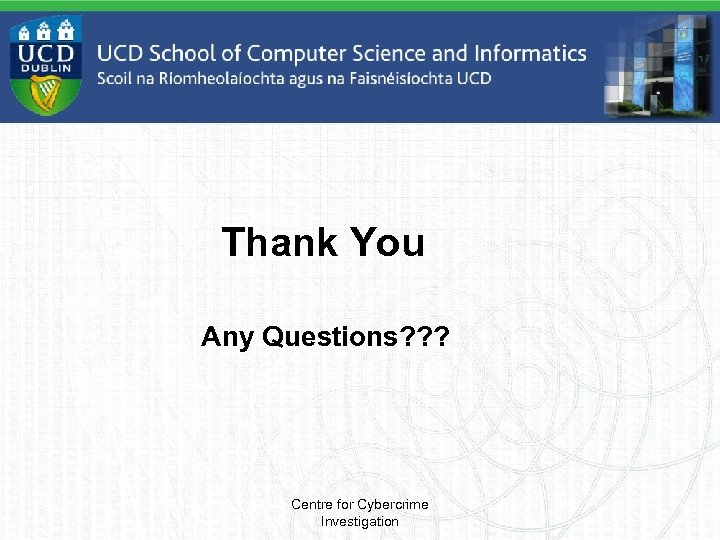 UCD DUBLIN

UCD School of Computer Science and Informatics
Scoil na Ríomheolaíochta agus na Faisnéisíochta UCD

Thank You

Any Questions???

Centre for Cybercrime Investigation